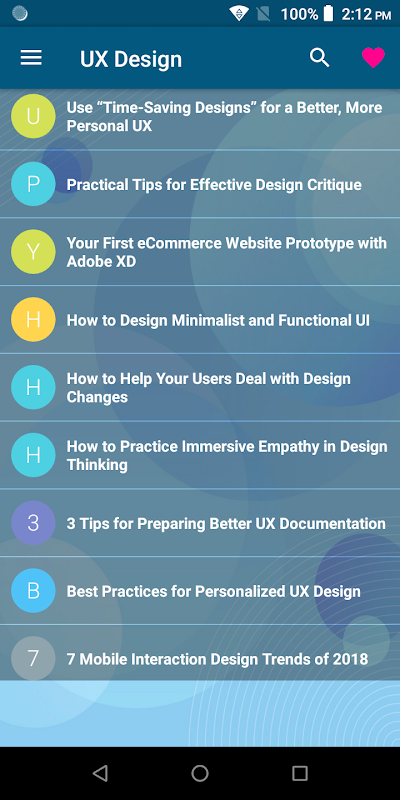 100% 2:12 PM

UX Design

U Use “Time-Saving Designs” for a Better, More Personal UX

P Practical Tips for Effective Design Critique

Y Your First eCommerce Website Prototype with Adobe XD

H How to Design Minimalist and Functional UI

H How to Help Your Users Deal with Design Changes

H How to Practice Immersive Empathy in Design Thinking

3 3 Tips for Preparing Better UX Documentation

B Best Practices for Personalized UX Design

7 7 Mobile Interaction Design Trends of 2018